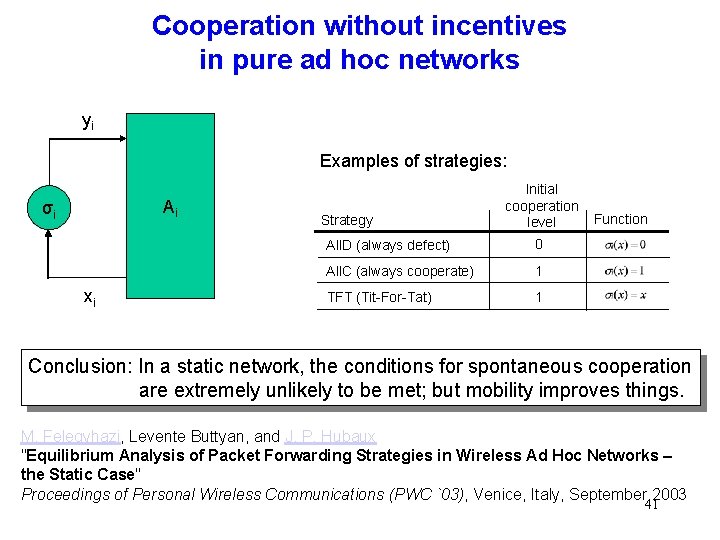 Cooperation without incentives in pure ad hoc networks

$y_i$

$\sigma_i$

$A_i$

$x_i$

Examples of strategies:

| Strategy | Initial cooperation level | Function |
|---|---|---|
| AllD (always defect) | 0 | $\sigma(x) = 0$ |
| AllC (always cooperate) | 1 | $\sigma(x) = 1$ |
| TFT (Tit-For-Tat) | 1 | $\sigma(x) = x$ |

Conclusion: In a static network, the conditions for spontaneous cooperation are extremely unlikely to be met; but mobility improves things.

M. Felegyhazi, Levente Buttyan, and J. P. Hubaux
"Equilibrium Analysis of Packet Forwarding Strategies in Wireless Ad Hoc Networks – the Static Case"
Proceedings of Personal Wireless Communications (PWC `03), Venice, Italy, September 2003

41